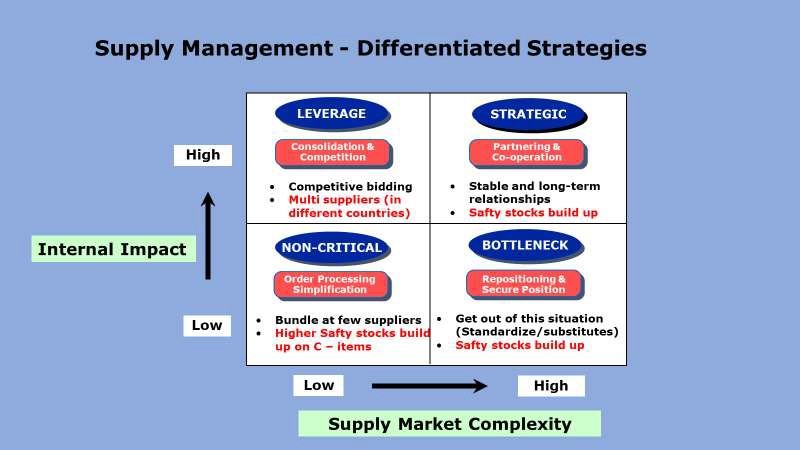 Supply Management - Differentiated Strategies

High

Internal Impact

Low

LEVERAGE

Consolidation & Competition

• Competitive bidding
• Multi suppliers (in different countries)

STRATEGIC

Partnering & Co-operation

• Stable and long-term relationships
• Safty stocks build up

NON-CRITICAL

Order Processing Simplification

• Bundle at few suppliers
• Higher Safty stocks build up on C – items

BOTTLENECK

Repositioning & Secure Position

• Get out of this situation (Standardize/substitutes)
• Safty stocks build up

Low

High

Supply Market Complexity